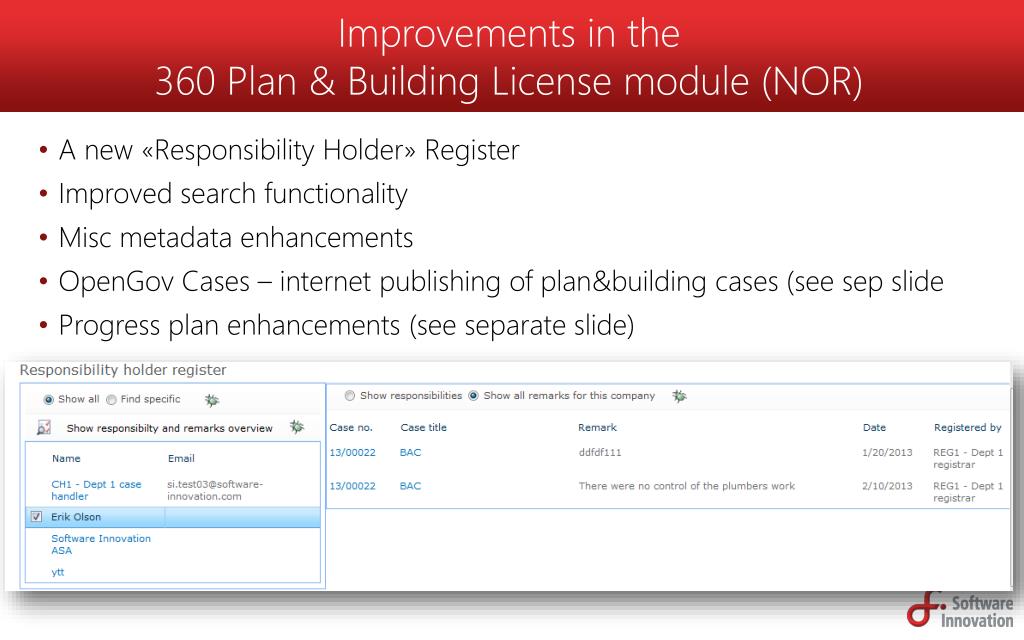 Improvements in the
360 Plan & Building License module (NOR)

• A new «Responsibility Holder» Register
• Improved search functionality
• Misc metadata enhancements
• OpenGov Cases – internet publishing of plan&building cases (see sep slide
• Progress plan enhancements (see separate slide)

Responsibility holder register

Show all Find specific

Show responsibilty and remarks overview

| Name | Email |
|---|---|
| CH1 - Dept 1 case handler | si.test03@software-innovation.com |
| Erik Olson | |
| Software Innovation ASA | |
| ytt | |

Show responsibilities Show all remarks for this company

| Case no. | Case title | Remark | Date | Registered by |
|---|---|---|---|---|
| 13/00022 | BAC | ddfdf111 | 1/20/2013 | REG1 - Dept 1 registrar |
| 13/00022 | BAC | There were no control of the plumbers work | 2/10/2013 | REG1 - Dept 1 registrar |

Software Innovation